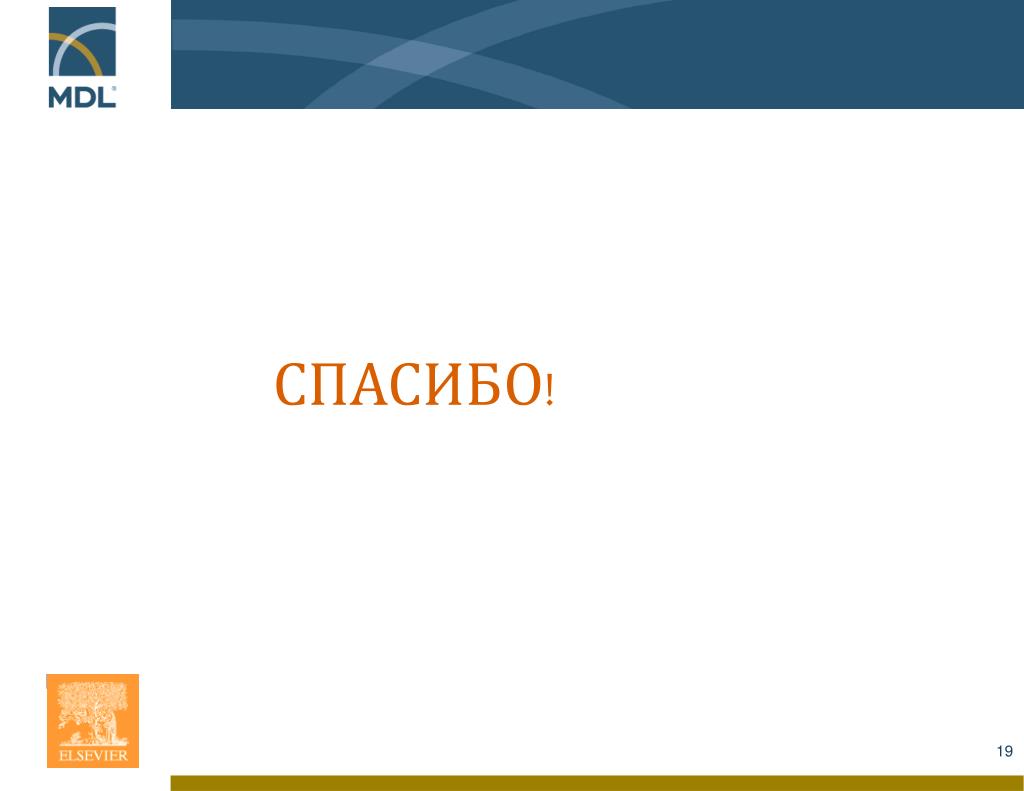 MDL

СПАСИБО!

ELSEVIER

19